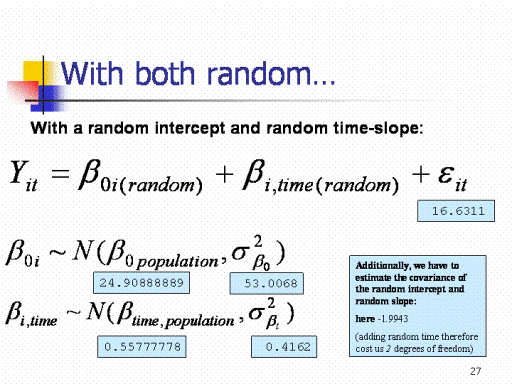 With both random…

With a random intercept and random time-slope:

$Y_{it} = \beta_{0i(random)} + \beta_{i,time(random)} + \varepsilon_{it}$

16.6311

$\beta_{0i} \sim N(\beta_{0\,population}, \sigma^2_{\beta_0})$

24.90888889

53.0068

$\beta_{i,time} \sim N(\beta_{time,population}, \sigma^2_{\beta_t})$

0.55777778

0.4162

Additionally, we have to estimate the covariance of the random intercept and random slope:

here -1.9943

(adding random time therefore cost us 2 degrees of freedom)

27